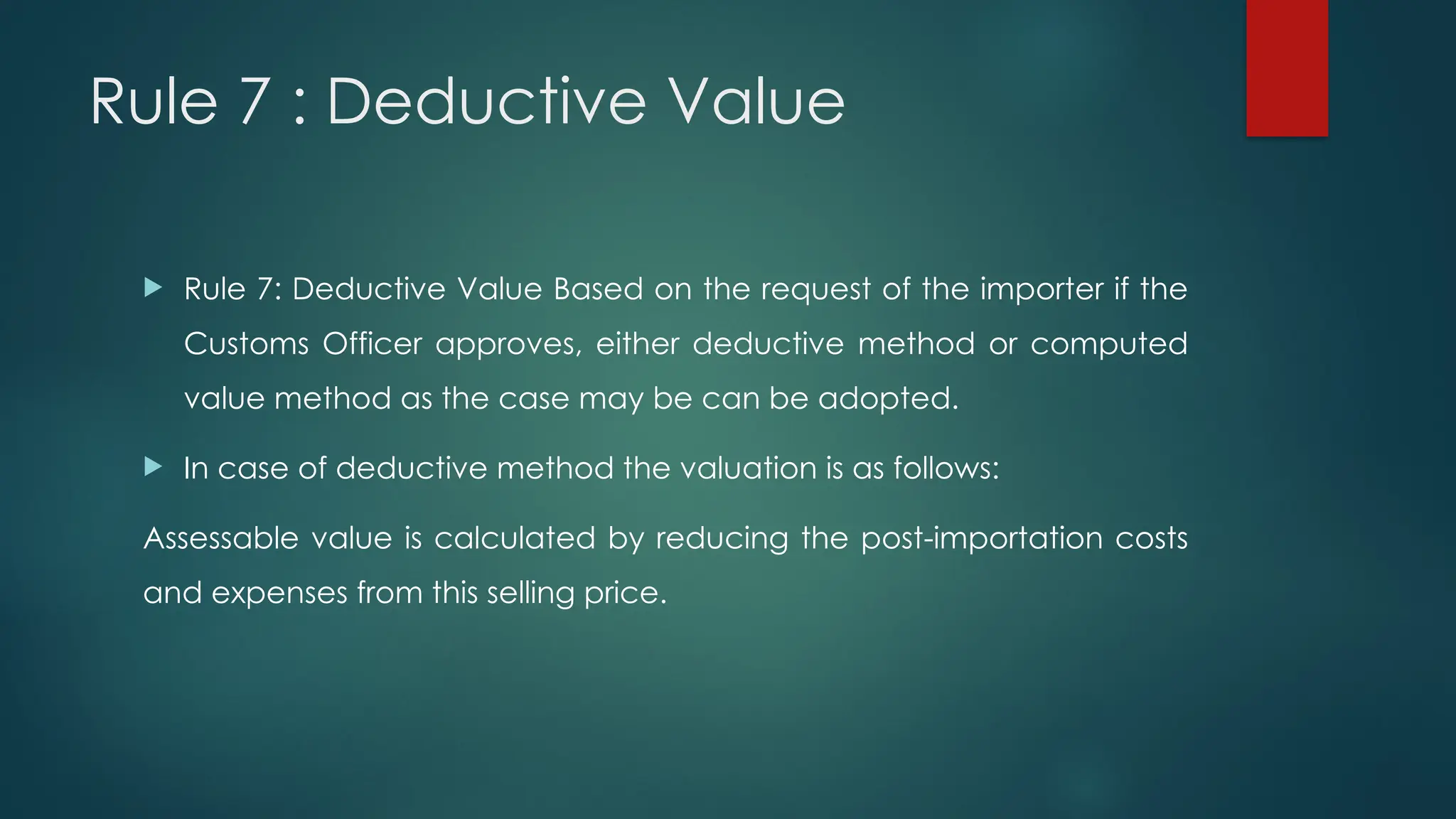 Rule 7 : Deductive Value

Rule 7: Deductive Value Based on the request of the importer if the Customs Officer approves, either deductive method or computed value method as the case may be can be adopted.

In case of deductive method the valuation is as follows:

Assessable value is calculated by reducing the post-importation costs and expenses from this selling price.